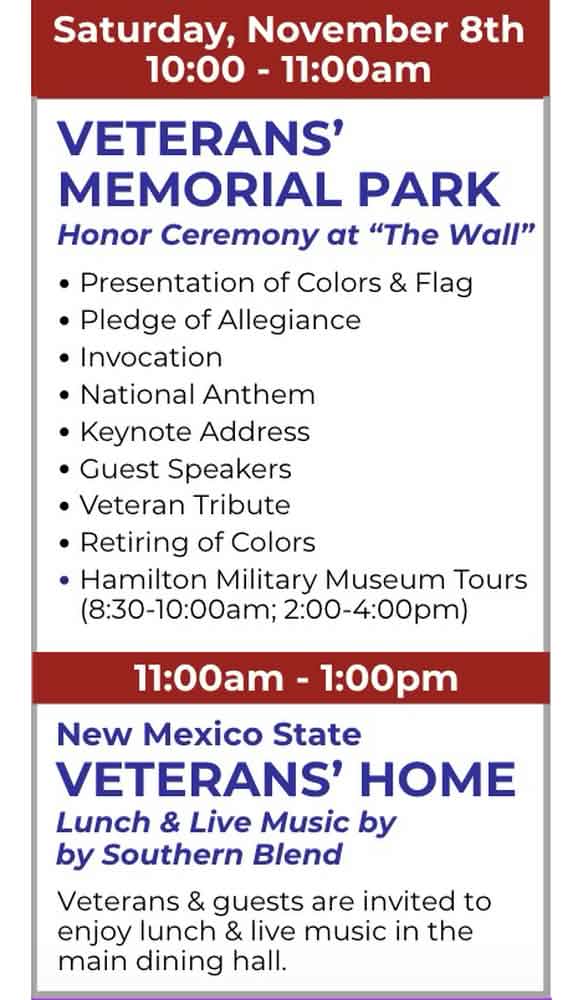 Saturday, November 8th
10:00 - 11:00am

VETERANS' MEMORIAL PARK

Honor Ceremony at "The Wall"

• Presentation of Colors & Flag
• Pledge of Allegiance
• Invocation
• National Anthem
• Keynote Address
• Guest Speakers
• Veteran Tribute
• Retiring of Colors
• Hamilton Military Museum Tours (8:30-10:00am; 2:00-4:00pm)

11:00am - 1:00pm

New Mexico State
VETERANS' HOME

Lunch & Live Music by by Southern Blend

Veterans & guests are invited to enjoy lunch & live music in the main dining hall.